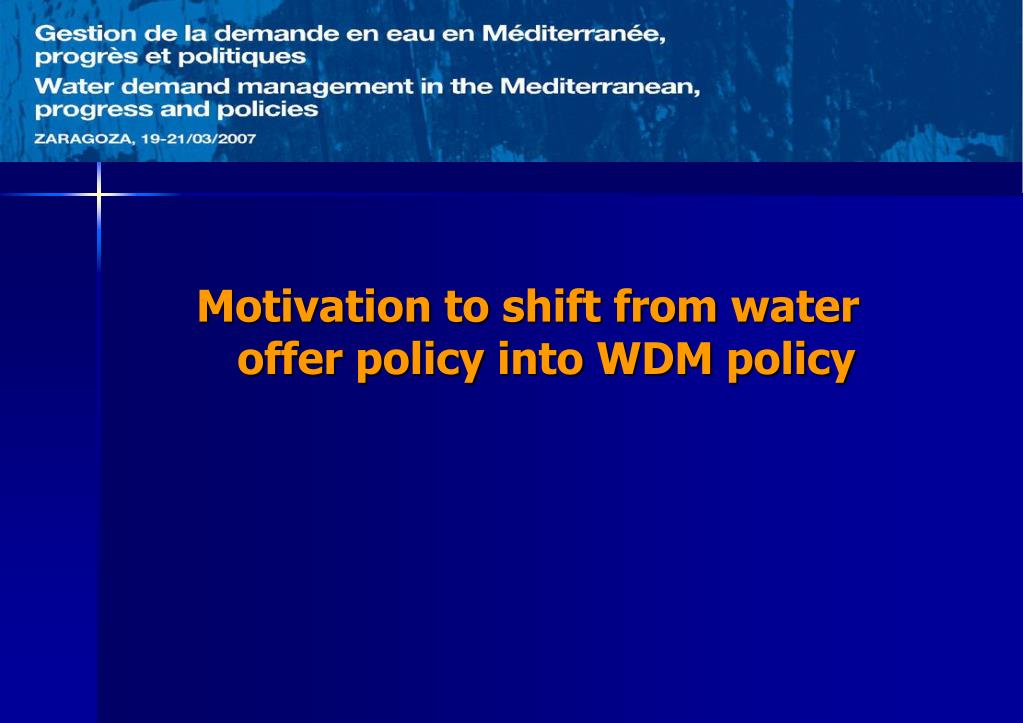 Gestion de la demande en eau en Méditerranée, progrès et politiques
Water demand management in the Mediterranean, progress and policies
ZARAGOZA, 19-21/03/2007

Motivation to shift from water offer policy into WDM policy